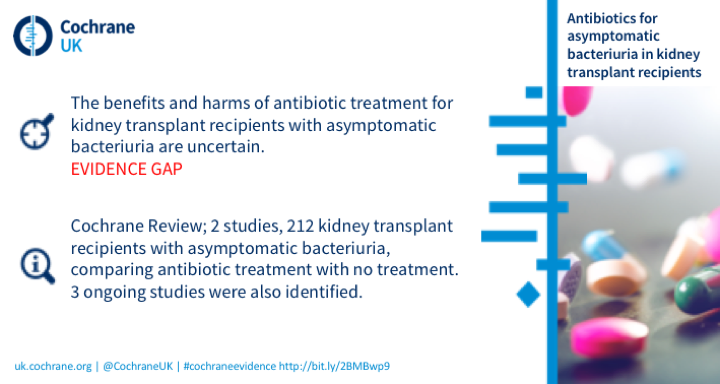 Cochrane UK

Antibiotics for asymptomatic bacteriuria in kidney transplant recipients

The benefits and harms of antibiotic treatment for kidney transplant recipients with asymptomatic bacteriuria are uncertain.
EVIDENCE GAP

Cochrane Review; 2 studies, 212 kidney transplant recipients with asymptomatic bacteriuria, comparing antibiotic treatment with no treatment. 3 ongoing studies were also identified.

uk.cochrane.org | @CochraneUK | #cochraneevidence http://bit.ly/2BMBwp9